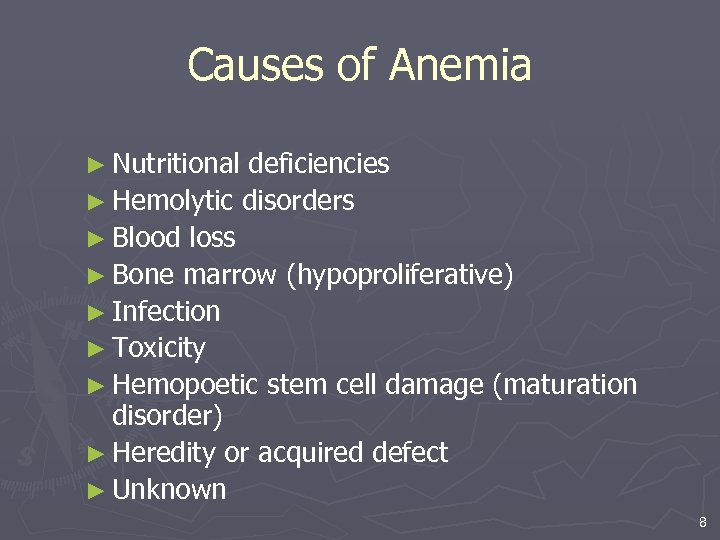 Causes of Anemia

► Nutritional deficiencies
► Hemolytic disorders
► Blood loss
► Bone marrow (hypoproliferative)
► Infection
► Toxicity
► Hemopoetic stem cell damage (maturation disorder)
► Heredity or acquired defect
► Unknown

8